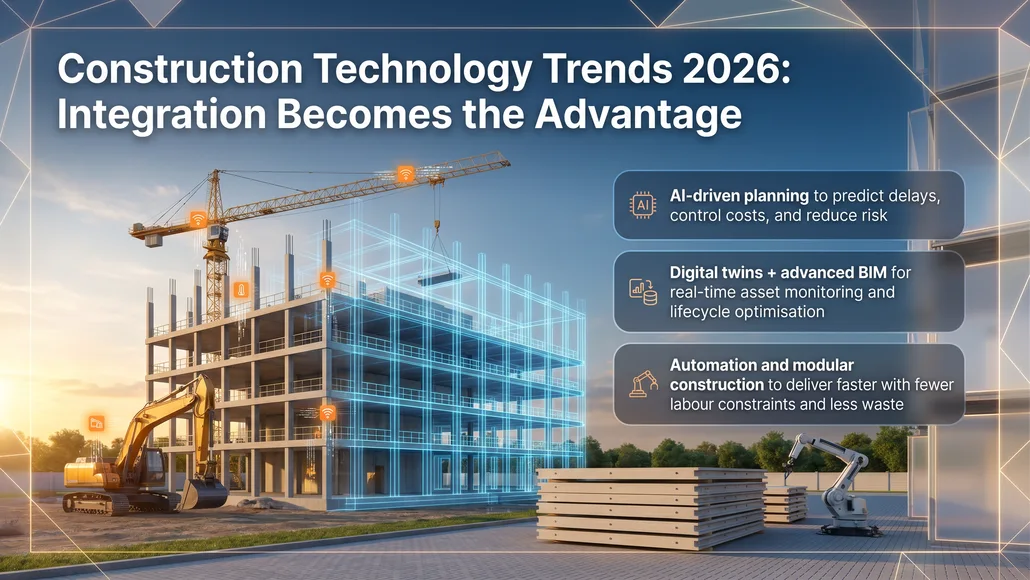 Construction Technology Trends 2026: Integration Becomes the Advantage

AI

AI-driven planning to predict delays, control costs, and reduce risk

Digital twins + advanced BIM for real-time asset monitoring and lifecycle optimisation

Automation and modular construction to deliver faster with fewer labour constraints and less waste